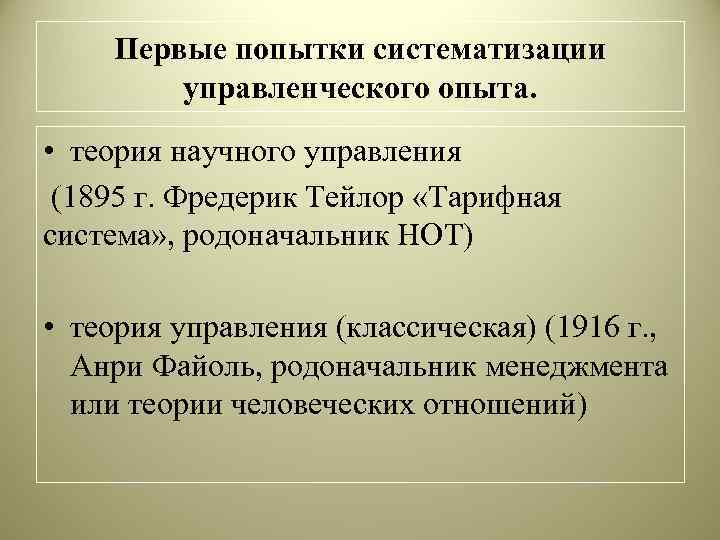 Первые попытки систематизации управленческого опыта.

• теория научного управления

(1895 г. Фредерик Тейлор «Тарифная система», родоначальник НОТ)

• теория управления (классическая) (1916 г., Анри Файоль, родоначальник менеджмента или теории человеческих отношений)